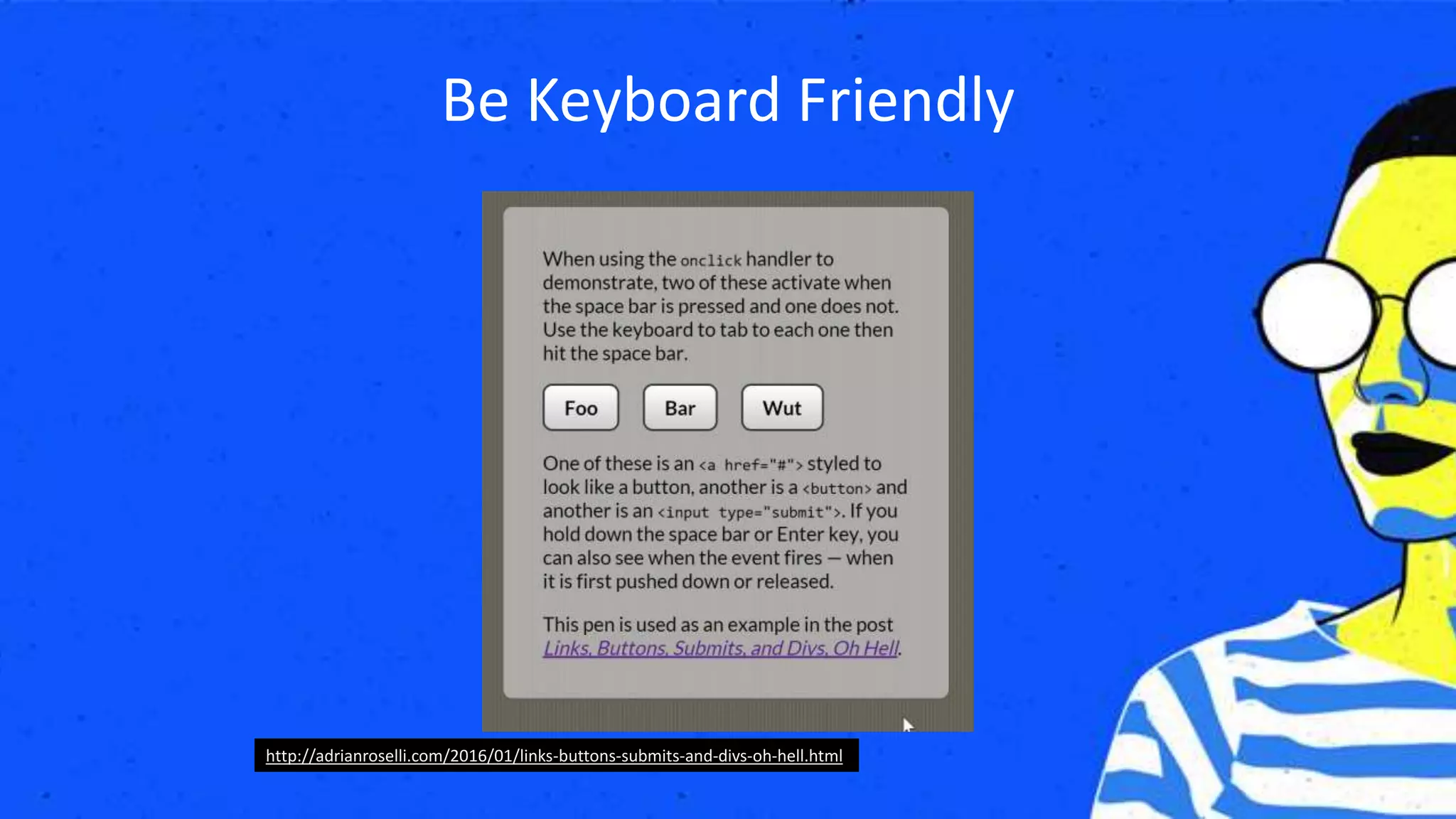 Be Keyboard Friendly

When using the onclick handler to demonstrate, two of these activate when the space bar is pressed and one does not. Use the keyboard to tab to each one then hit the space bar.

Foo Bar Wut

One of these is an <a href="#"> styled to look like a button, another is a <button> and another is an <input type="submit">. If you hold down the space bar or Enter key, you can also see when the event fires — when it is first pushed down or released.

This pen is used as an example in the post Links, Buttons, Submits, and Divs, Oh Hell.

http://adrianroselli.com/2016/01/links-buttons-submits-and-divs-oh-hell.html